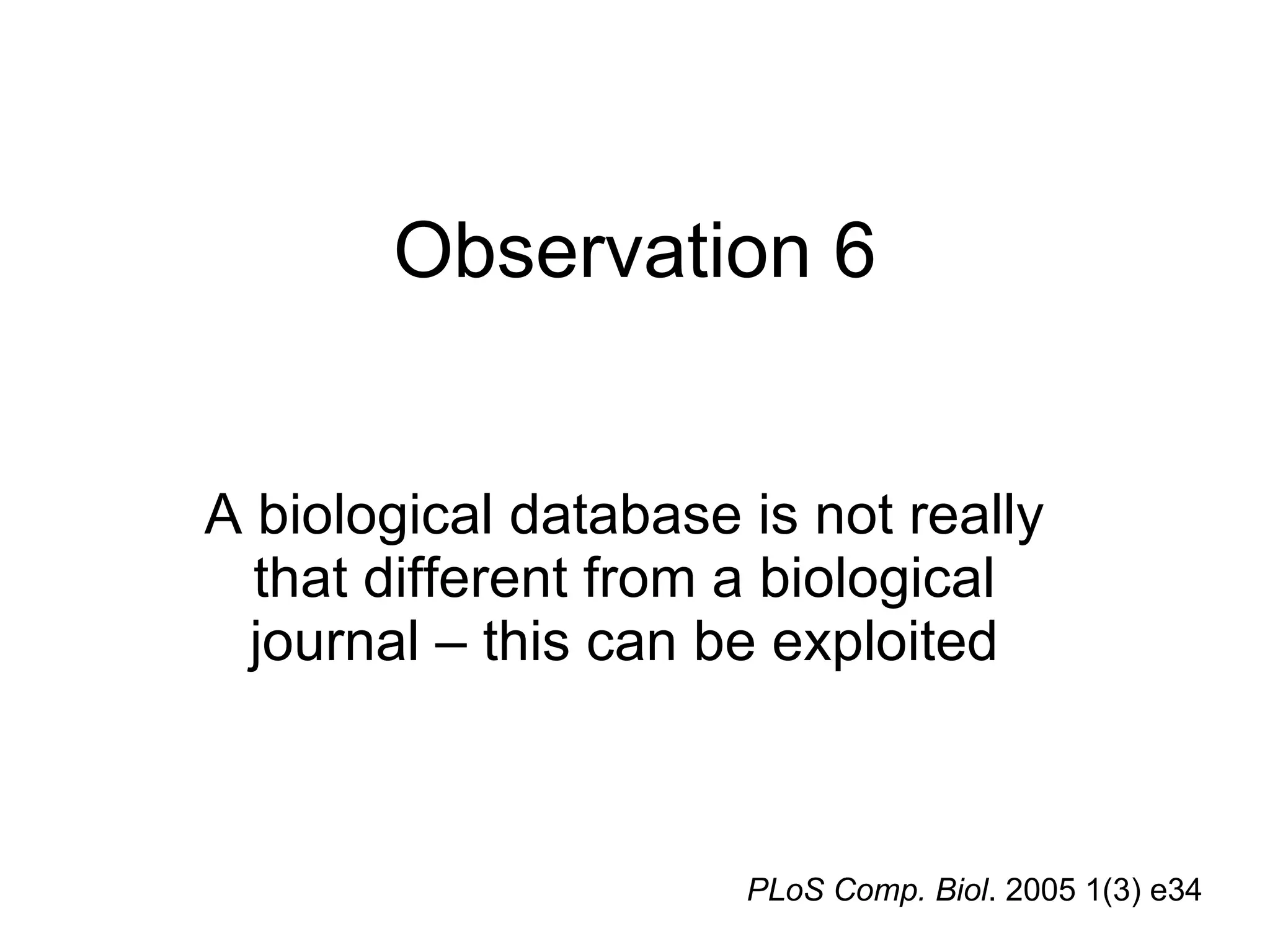 Observation 6

A biological database is not really that different from a biological journal – this can be exploited

PLoS Comp. Biol. 2005 1(3) e34